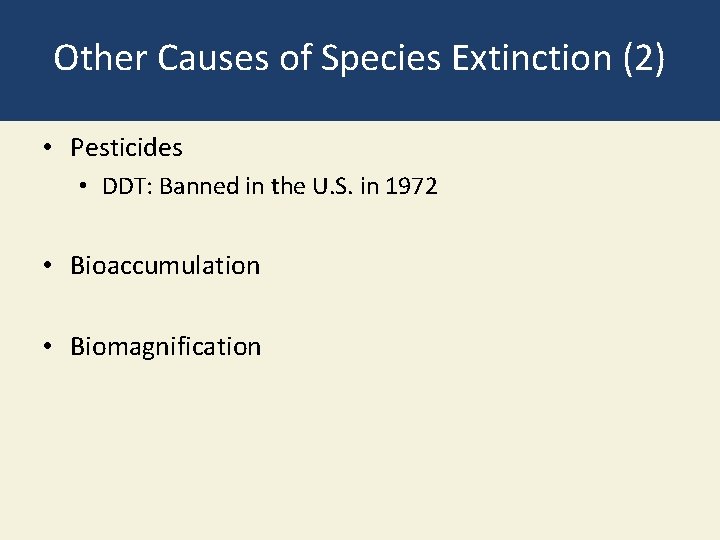 Other Causes of Species Extinction (2)

• Pesticides
  • DDT: Banned in the U.S. in 1972

• Bioaccumulation

• Biomagnification